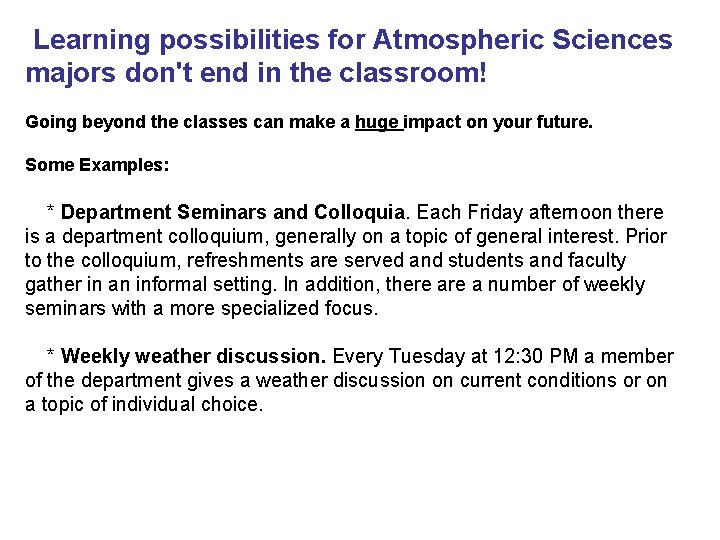 Learning possibilities for Atmospheric Sciences majors don't end in the classroom!

Going beyond the classes can make a huge impact on your future.

Some Examples:

* Department Seminars and Colloquia. Each Friday afternoon there is a department colloquium, generally on a topic of general interest. Prior to the colloquium, refreshments are served and students and faculty gather in an informal setting. In addition, there are a number of weekly seminars with a more specialized focus.

* Weekly weather discussion. Every Tuesday at 12:30 PM a member of the department gives a weather discussion on current conditions or on a topic of individual choice.